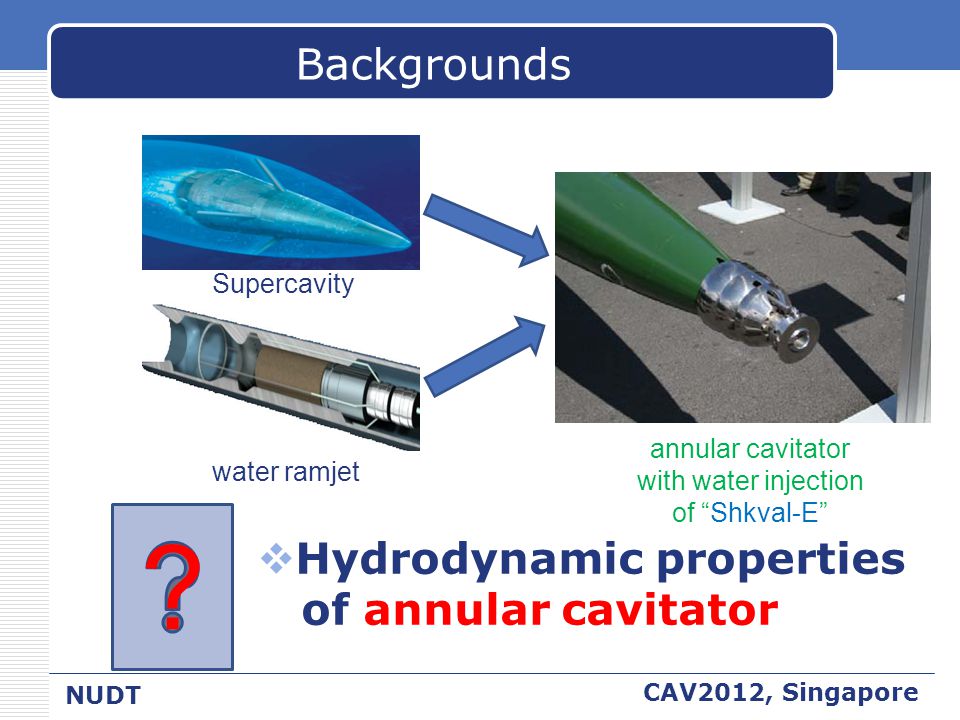 Backgrounds

Supercavity

water ramjet

annular cavitator with water injection of “Shkval-E”

?

❖Hydrodynamic properties of annular cavitator

NUDT

CAV2012, Singapore